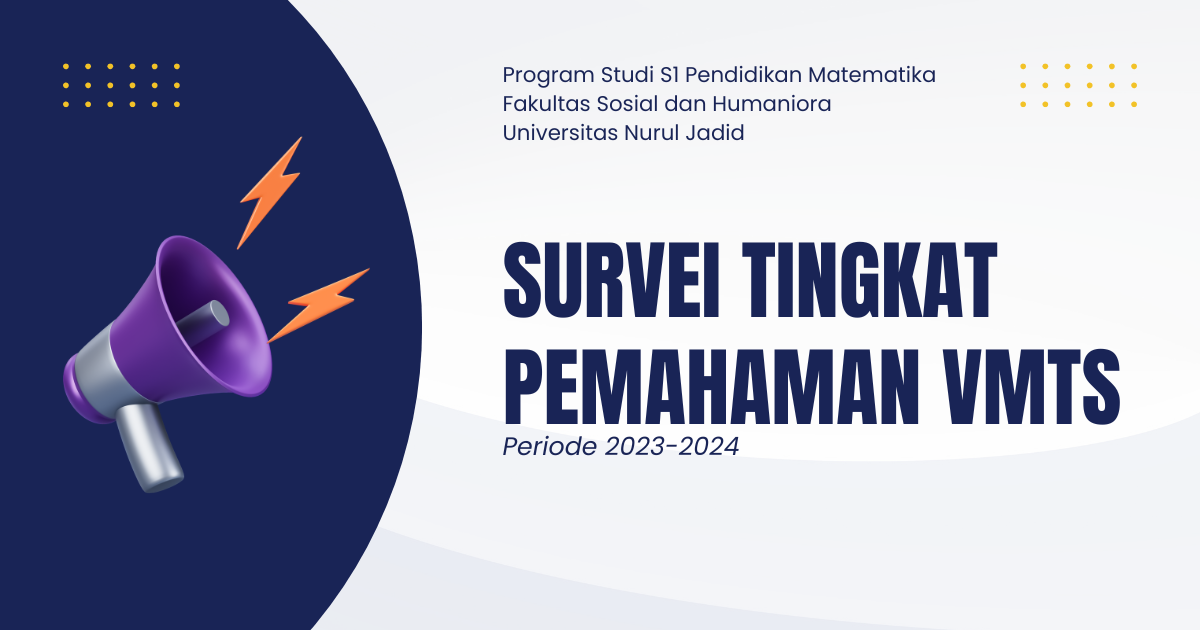 Program Studi S1 Pendidikan Matematika
Fakultas Sosial dan Humaniora
Universitas Nurul Jadid

SURVEI TINGKAT PEMAHAMAN VMTS

Periode 2023-2024